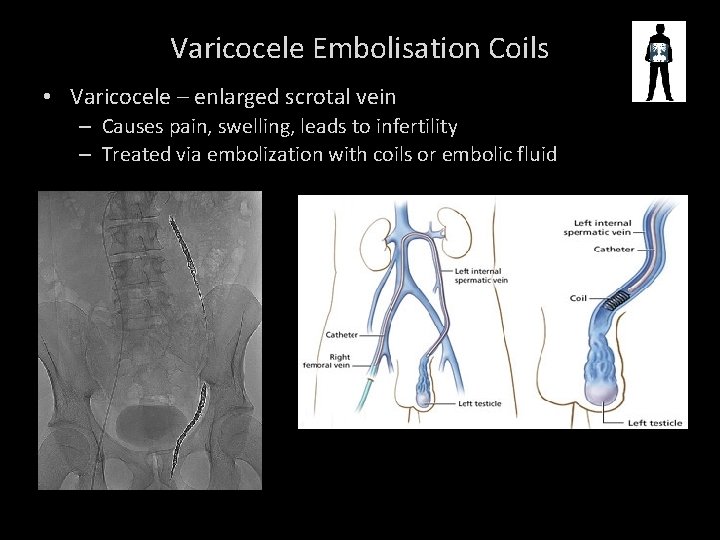 Varicocele Embolisation Coils

• Varicocele – enlarged scrotal vein
– Causes pain, swelling, leads to infertility
– Treated via embolization with coils or embolic fluid

Left internal spermatic vein
Catheter
Right femoral vein
Left testicle

Left internal spermatic vein
Catheter
Coil
Left testicle